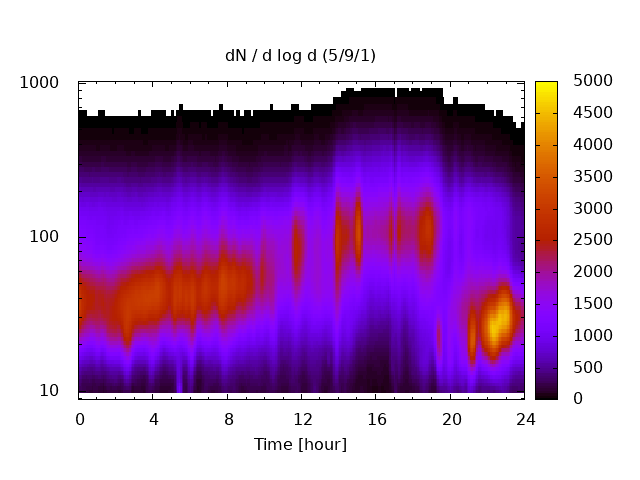 dN / d log d (5/9/1)

1000
100
10

0
4
8
12
16
20
24

Time [hour]

5000
4500
4000
3500
3000
2500
2000
1500
1000
500
0